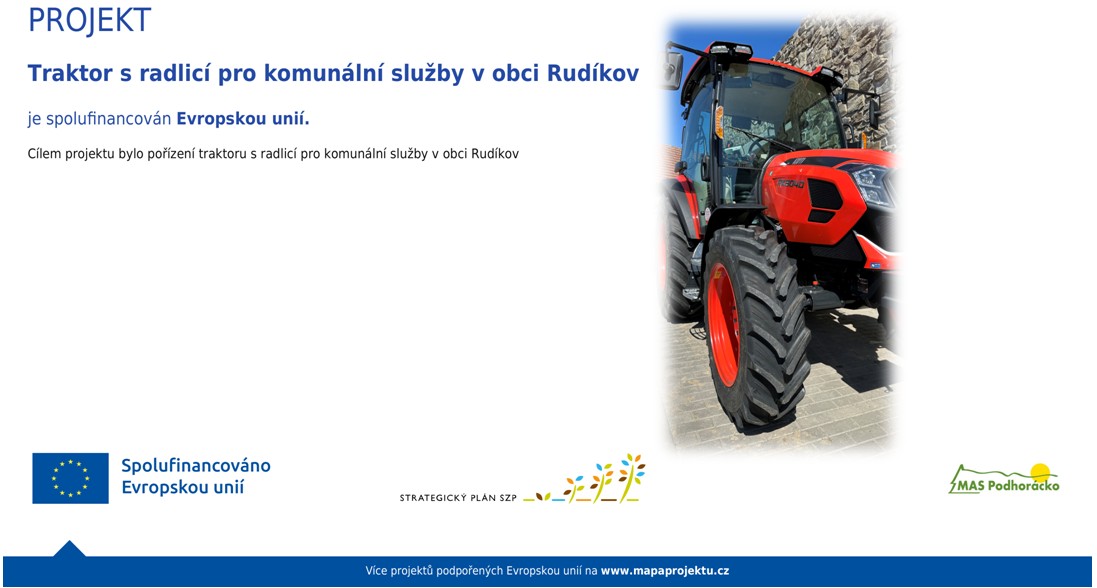 PROJEKT

Traktor s radlicí pro komunální služby v obci Rudíkov

je spolufinancován Evropskou unií.

Cílem projektu bylo pořízení traktoru s radlicí pro komunální služby v obci Rudíkov

Spolufinancováno Evropskou unií

STRATEGICKÝ PLÁN SZP

MAS Podhorácko

Více projektů podpořených Evropskou unií na www.mapaprojektu.cz